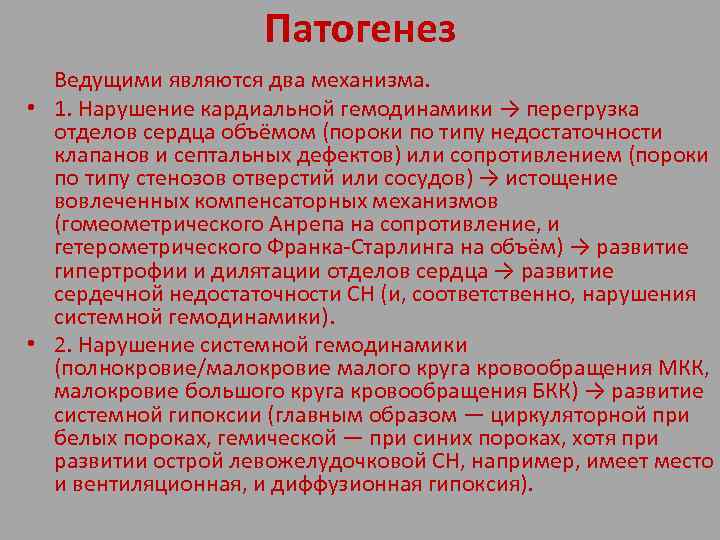 Патогенез

Ведущими являются два механизма.

• 1. Нарушение кардиальной гемодинамики → перегрузка отделов сердца объёмом (пороки по типу недостаточности клапанов и септальных дефектов) или сопротивлением (пороки по типу стенозов отверстий или сосудов) → истощение вовлеченных компенсаторных механизмов (гомеометрического Анрепа на сопротивление, и гетерометрического Франка-Старлинга на объём) → развитие гипертрофии и дилятации отделов сердца → развитие сердечной недостаточности СН (и, соответственно, нарушения системной гемодинамики).

• 2. Нарушение системной гемодинамики (полнокровие/малокровие малого круга кровообращения МКК, малокровие большого круга кровообращения БКК) → развитие системной гипоксии (главным образом — циркуляторной при белых пороках, гемической — при синих пороках, хотя при развитии острой левожелудочковой СН, например, имеет место и вентиляционная, и диффузионная гипоксия).